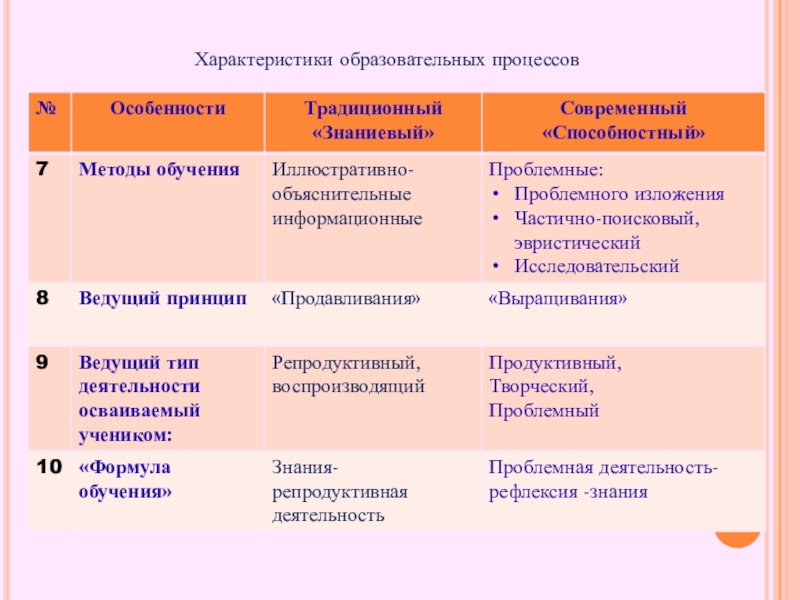 Характеристики образовательных процессов

| № | Особенности | Традиционный «Знаниевый» | Современный «Способностный» |
|---|---|---|---|
| 7 | Методы обучения | Иллюстративно-объяснительные информационные | Проблемные: • Проблемного изложения • Частично-поисковый, эвристический • Исследовательский |
| 8 | Ведущий принцип | «Продавливания» | «Выращивания» |
| 9 | Ведущий тип деятельности осваиваемый учеником: | Репродуктивный, воспроизводящий | Продуктивный, Творческий, Проблемный |
| 10 | «Формула обучения» | Знания-репродуктивная деятельность | Проблемная деятельность-рефлексия -знания |